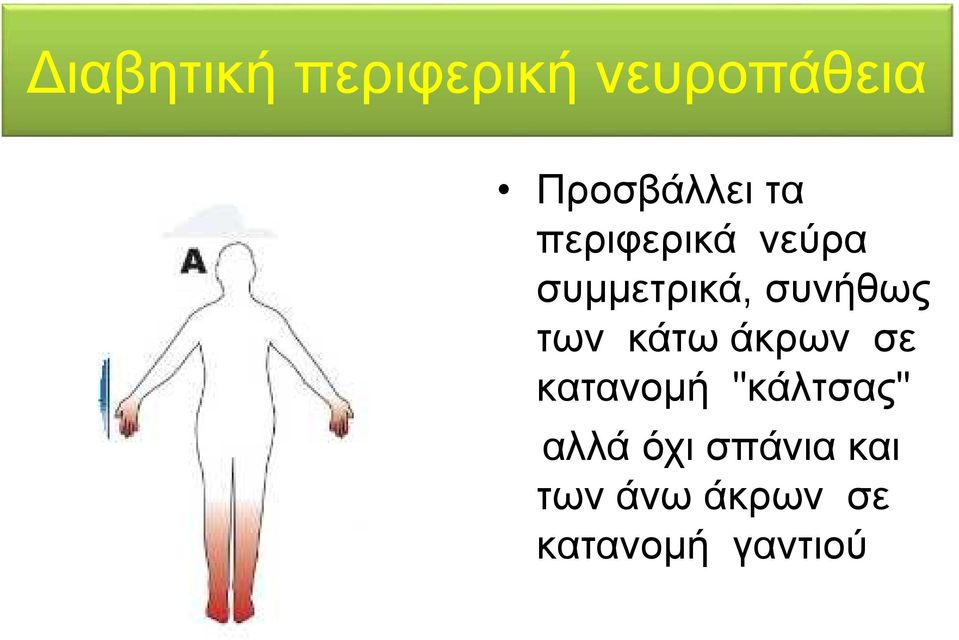 Διαβητική περιφερική νευροπάθεια

A

• Προσβάλλει τα περιφερικά νεύρα συμμετρικά, συνήθως των κάτω άκρων σε κατανομή "κάλτσας"

αλλά όχι σπάνια και των άνω άκρων σε κατανομή γαντιού